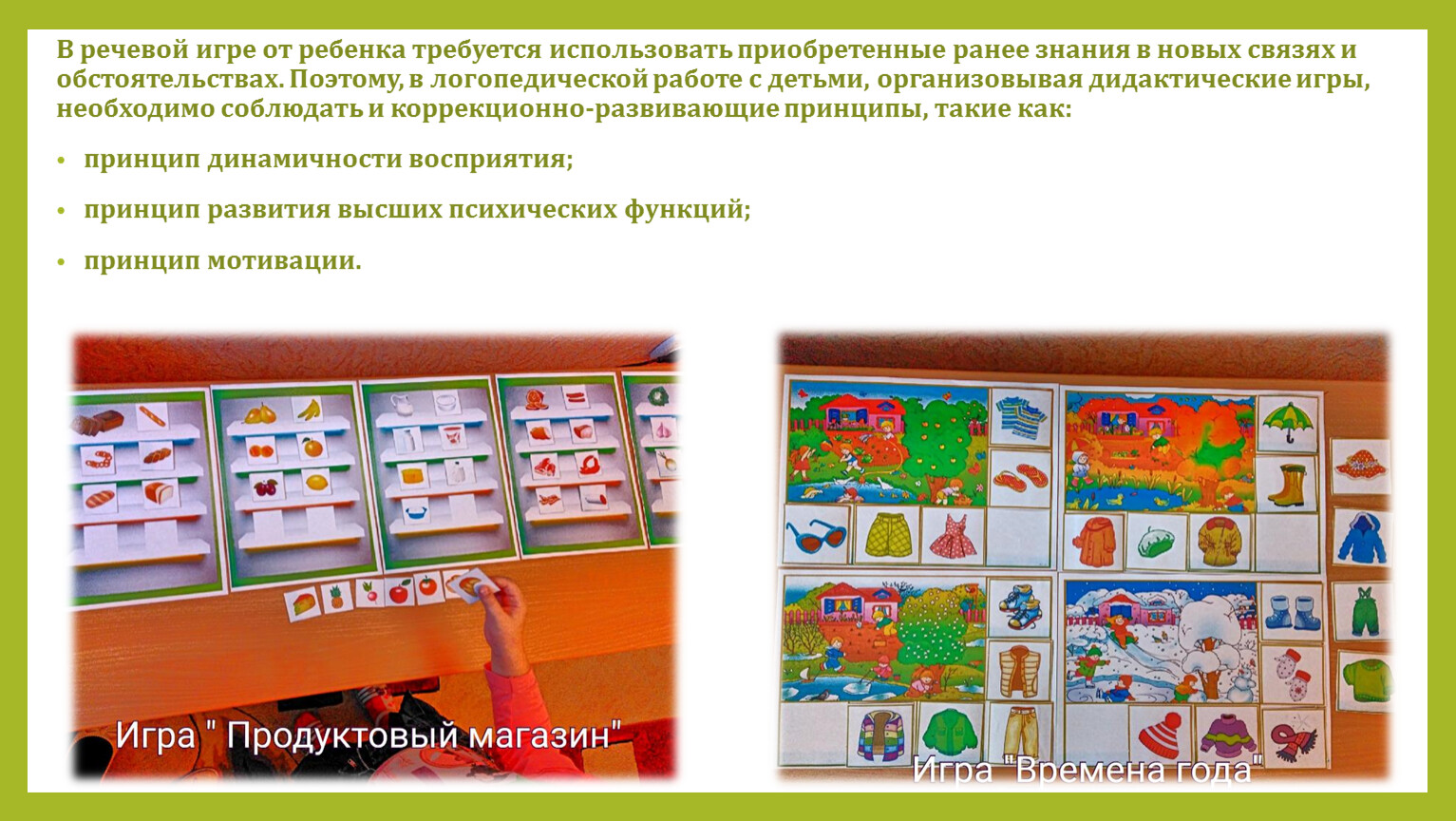 В речевой игре от ребенка требуется использовать приобретенные ранее знания в новых связях и обстоятельствах. Поэтому, в логопедической работе с детьми, организовывая дидактические игры, необходимо соблюдать и коррекционно-развивающие принципы, такие как:

• принцип динамичности восприятия;

• принцип развития высших психических функций;

• принцип мотивации.

Игра " Продуктовый магазин"

Игра "Времена года"